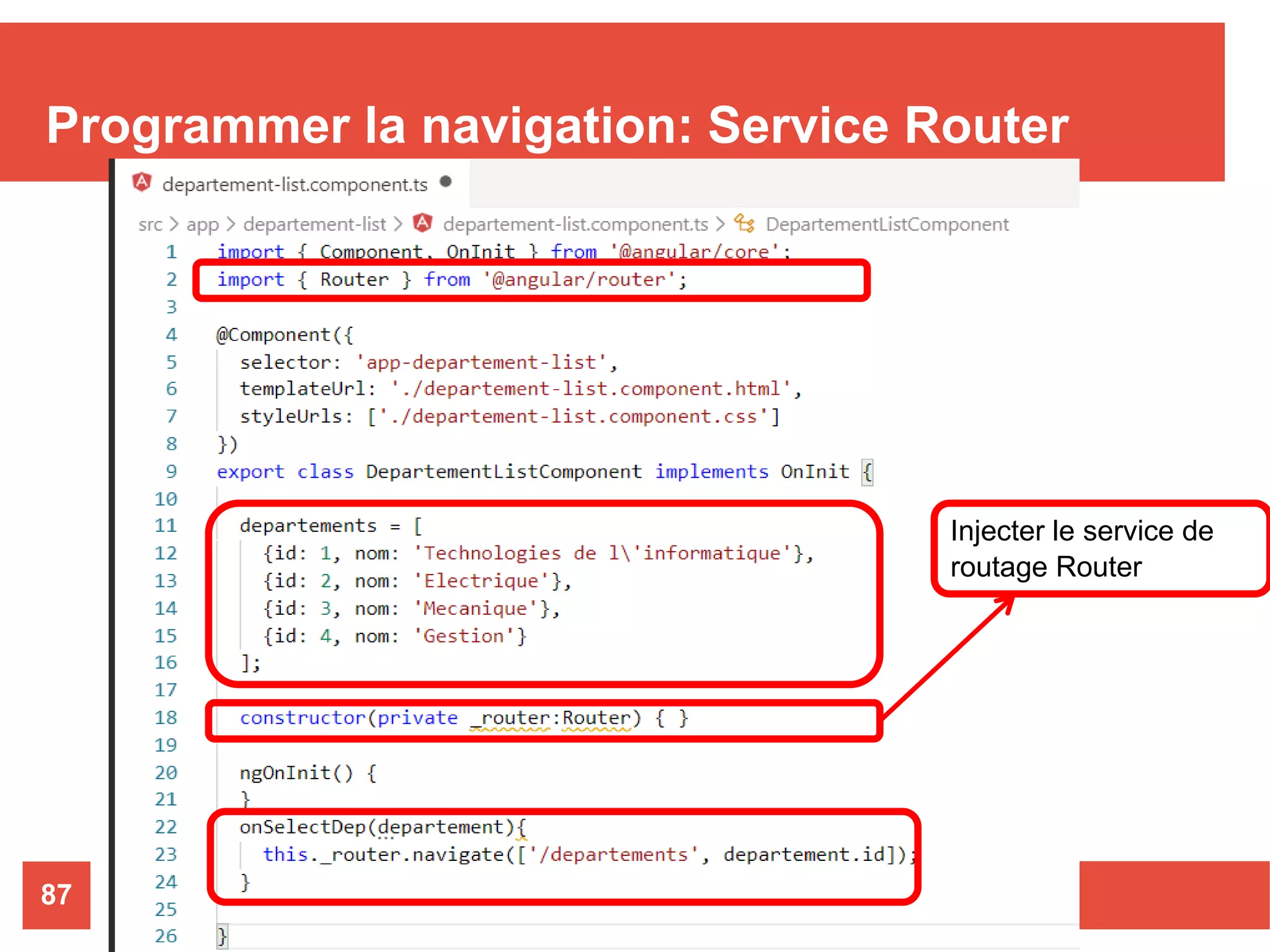 Programmer la navigation: Service Router

departement-list.component.ts

src > app > departement-list > departement-list.component.ts > DepartementListComponent

1 import { Component, OnInit } from '@angular/core';
2 import { Router } from '@angular/router';
3
4 @Component({
5 selector: 'app-departement-list',
6 templateUrl: './departement-list.component.html',
7 styleUrls: ['./departement-list.component.css']
8 })
9 export class DepartementListComponent implements OnInit {
10
11 departements = [
12 {id: 1, nom: 'Technologies de l\'informatique'},
13 {id: 2, nom: 'Electrique'},
14 {id: 3, nom: 'Mecanique'},
15 {id: 4, nom: 'Gestion'}
16 ];
17
18 constructor(private _router:Router) { }
19
20 ngOnInit() {
21 }
22 onSelectDep(departement){
23 this._router.navigate(['/departements', departement.id]);
24 }
25
26 }

Injecter le service de routage Router

87